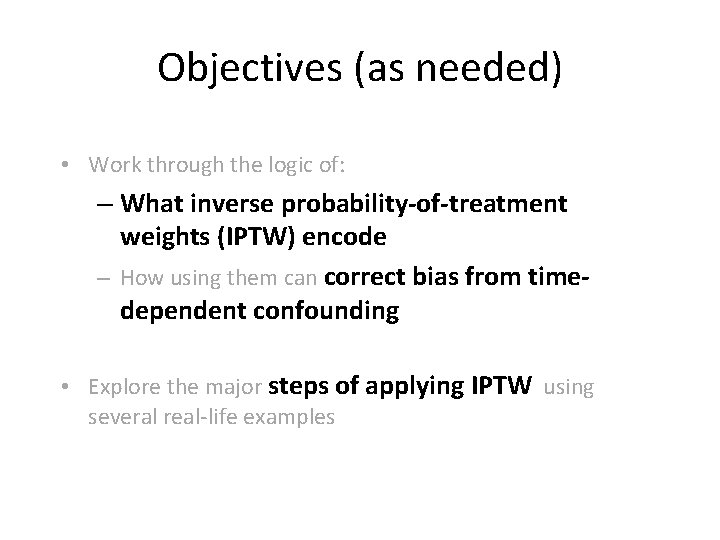 Objectives (as needed)

• Work through the logic of:
– What inverse probability-of-treatment weights (IPTW) encode
– How using them can correct bias from time-dependent confounding

• Explore the major steps of applying IPTW using several real-life examples